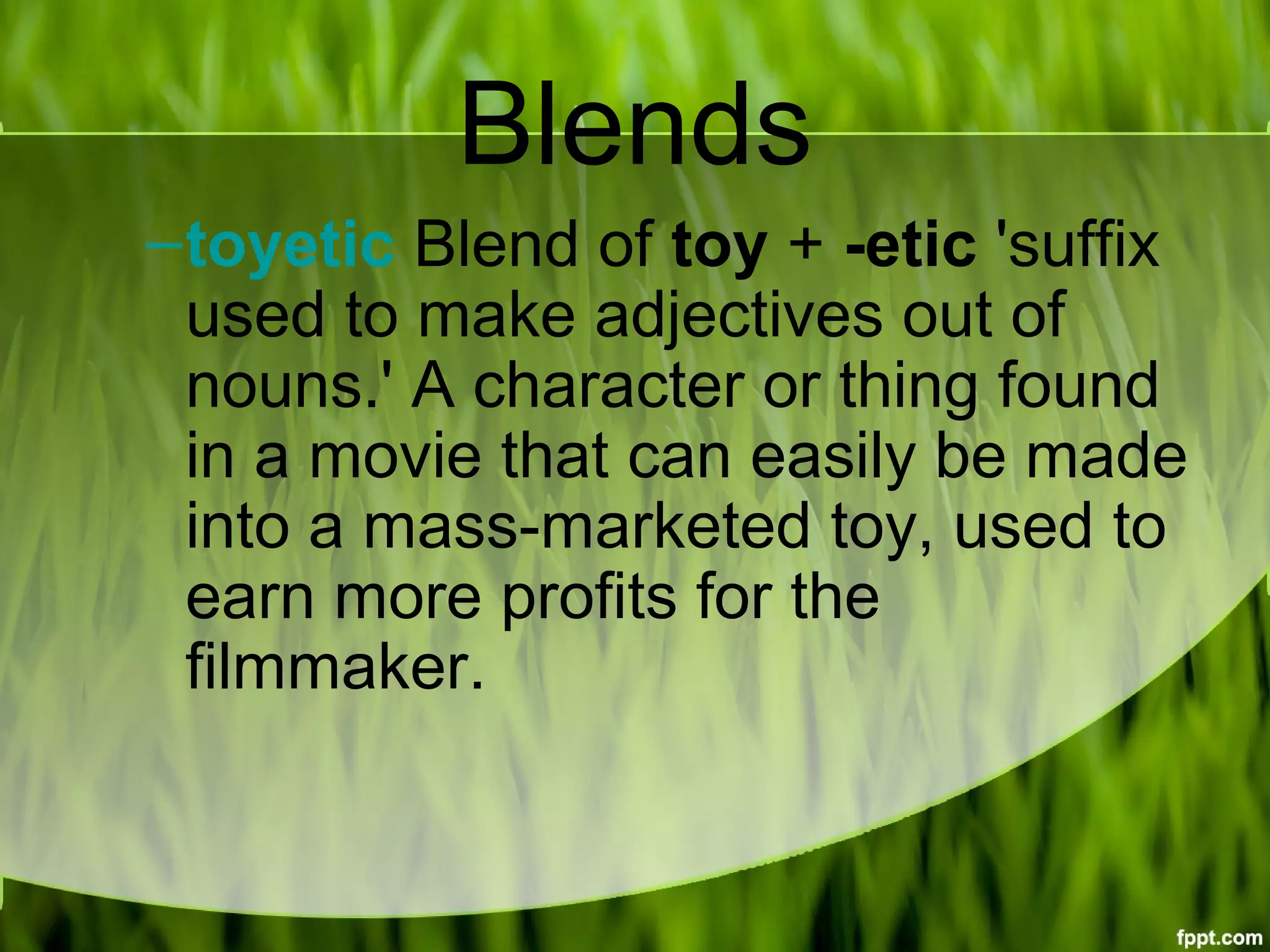 Blends

–toyetic Blend of toy + -etic 'suffix used to make adjectives out of nouns.' A character or thing found in a movie that can easily be made into a mass-marketed toy, used to earn more profits for the filmmaker.

fppt.com